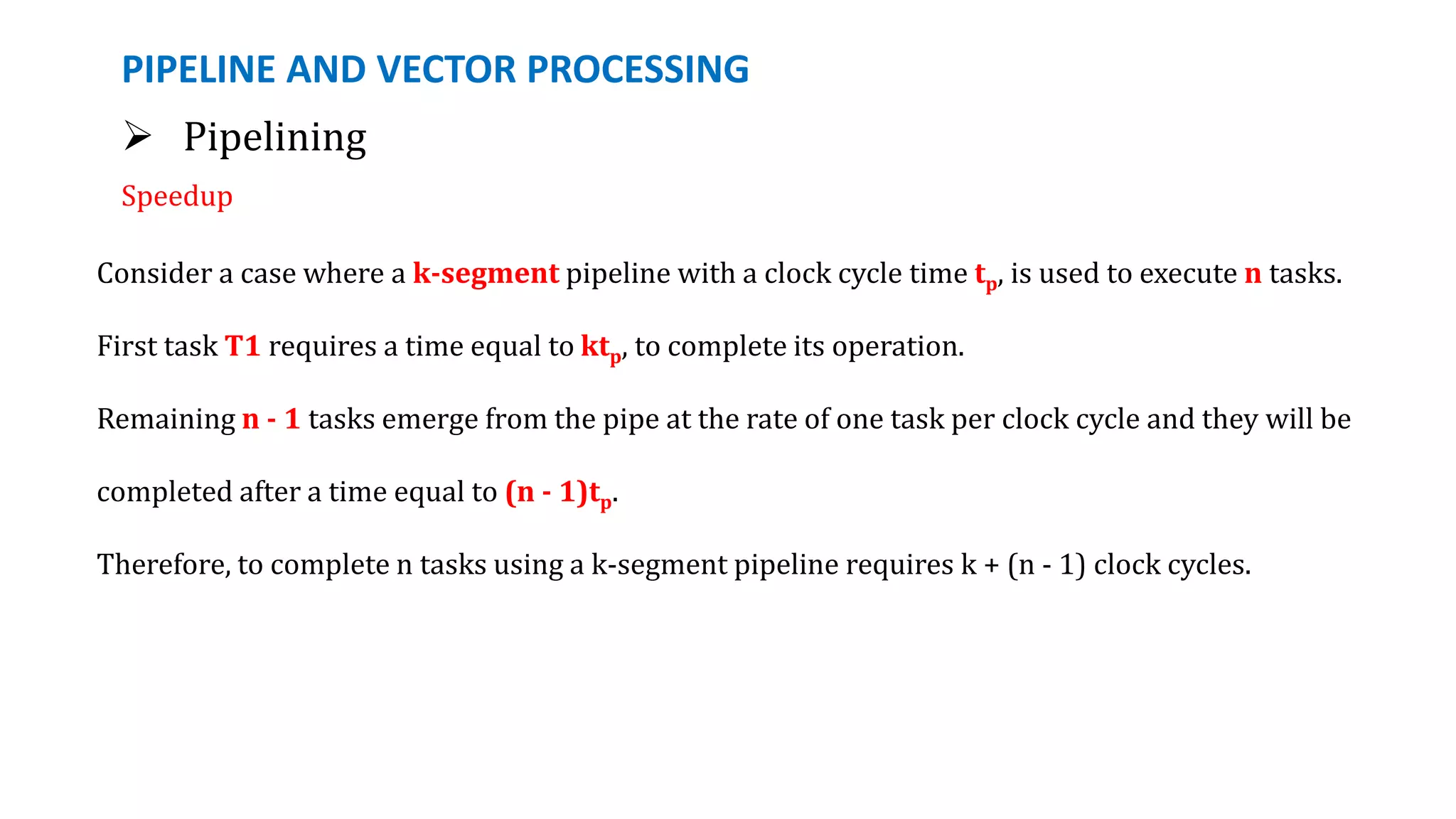 PIPELINE AND VECTOR PROCESSING

➢ Pipelining

Speedup

Consider a case where a k-segment pipeline with a clock cycle time $t_p$, is used to execute n tasks.

First task T1 requires a time equal to $kt_p$, to complete its operation.

Remaining n - 1 tasks emerge from the pipe at the rate of one task per clock cycle and they will be completed after a time equal to $(n - 1)t_p$.

Therefore, to complete n tasks using a k-segment pipeline requires k + (n - 1) clock cycles.